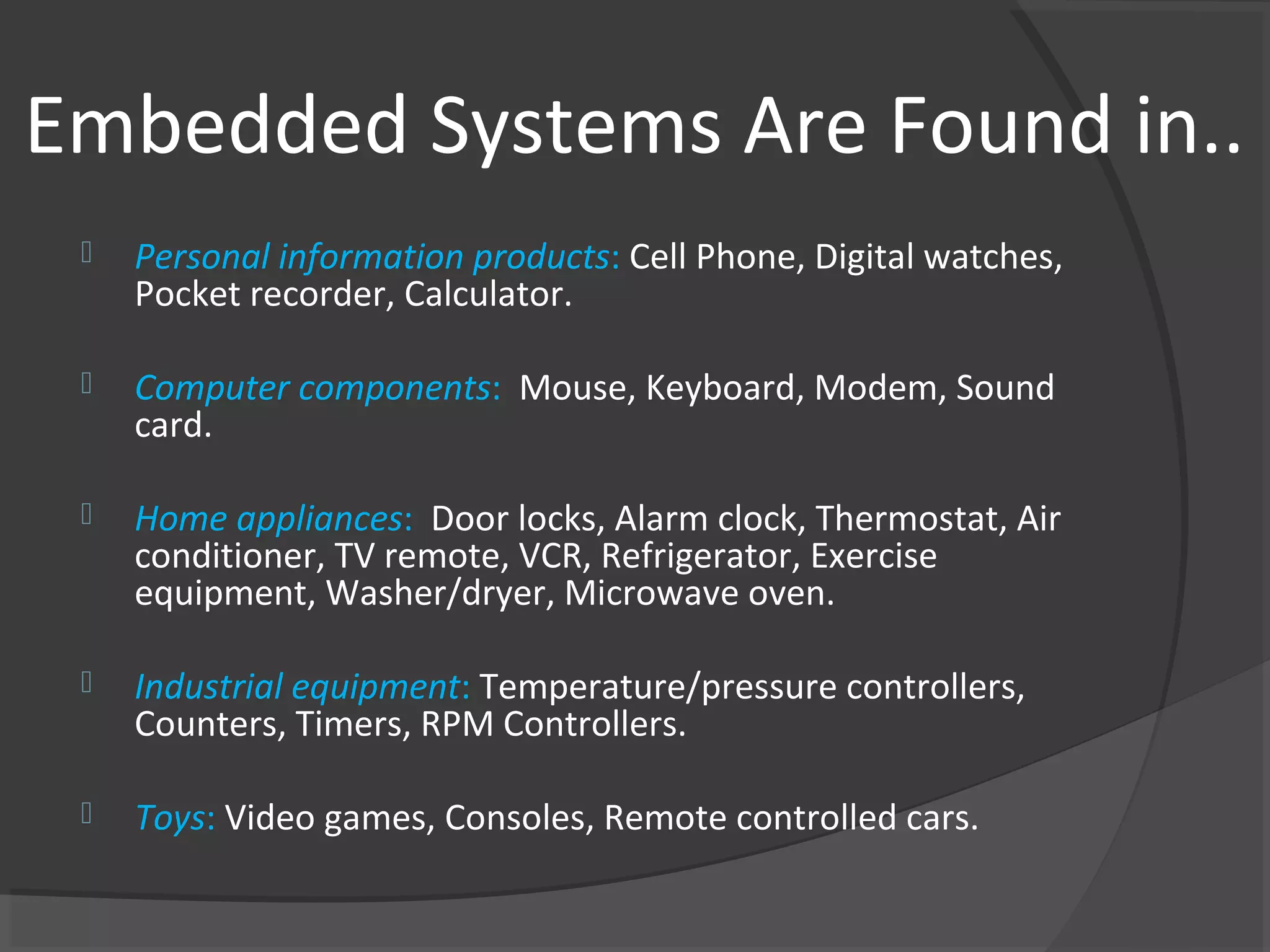 Embedded Systems Are Found in..

Personal information products: Cell Phone, Digital watches, Pocket recorder, Calculator.

Computer components: Mouse, Keyboard, Modem, Sound card.

Home appliances: Door locks, Alarm clock, Thermostat, Air conditioner, TV remote, VCR, Refrigerator, Exercise equipment, Washer/dryer, Microwave oven.

Industrial equipment: Temperature/pressure controllers, Counters, Timers, RPM Controllers.

Toys: Video games, Consoles, Remote controlled cars.